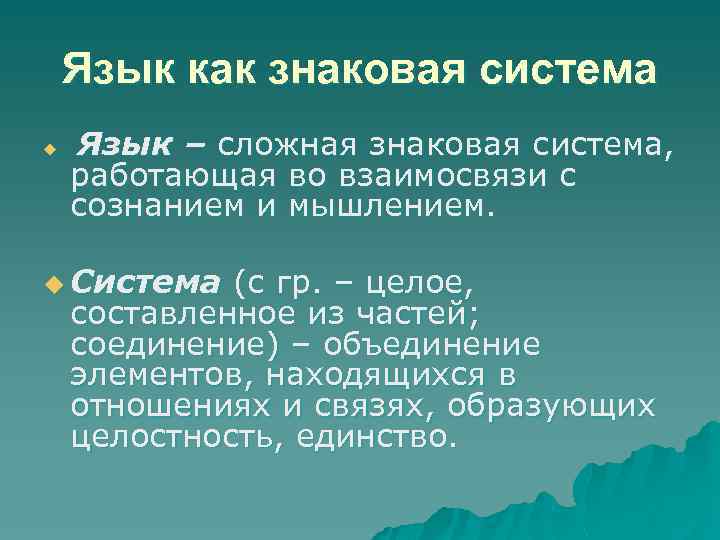 Язык как знаковая система

Язык – сложная знаковая система, работающая во взаимосвязи с сознанием и мышлением.

Система (с гр. – целое, составленное из частей; соединение) – объединение элементов, находящихся в отношениях и связях, образующих целостность, единство.